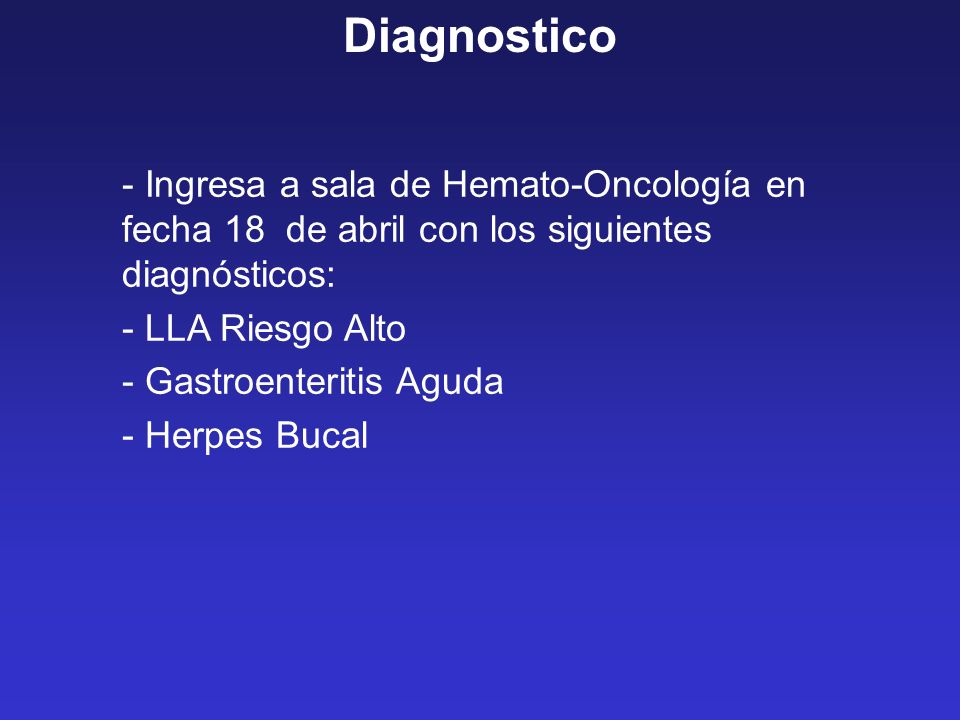 Diagnostico

- Ingresa a sala de Hemato-Oncología en fecha 18 de abril con los siguientes diagnósticos:

- LLA Riesgo Alto

- Gastroenteritis Aguda

- Herpes Bucal